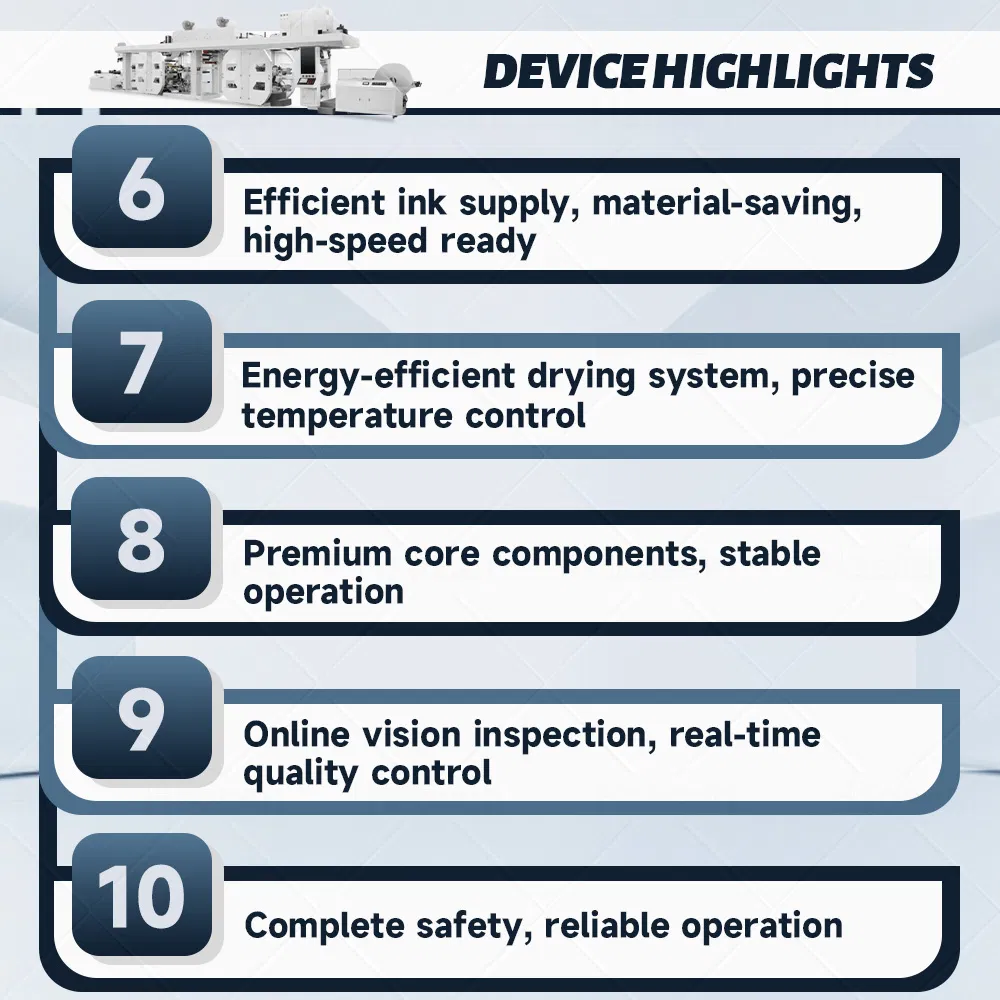 DEVICE HIGHLIGHTS

6

Efficient ink supply, material-saving, high-speed ready

7

Energy-efficient drying system, precise temperature control

8

Premium core components, stable operation

9

Online vision inspection, real-time quality control

10

Complete safety, reliable operation